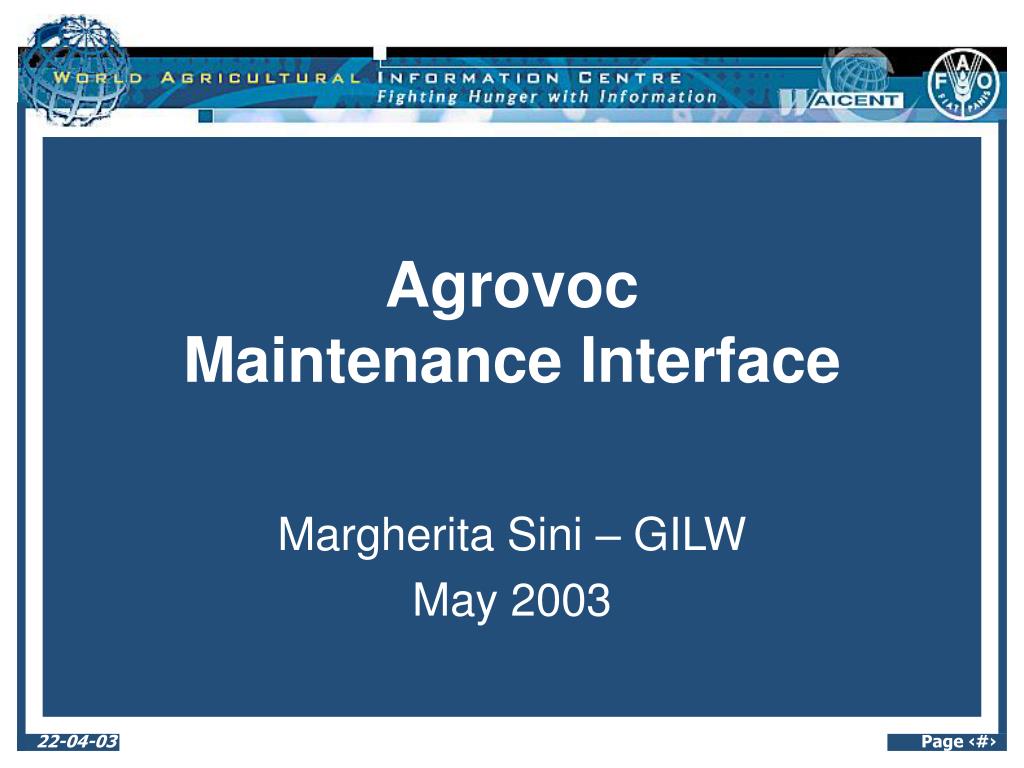 WORLD AGRICULTURAL INFORMATION CENTRE
Fighting Hunger with Information
WAICENT
FAO
FIAT PANIS

Agrovoc
Maintenance Interface

Margherita Sini – GILW
May 2003

22-04-03
Page ‹#›